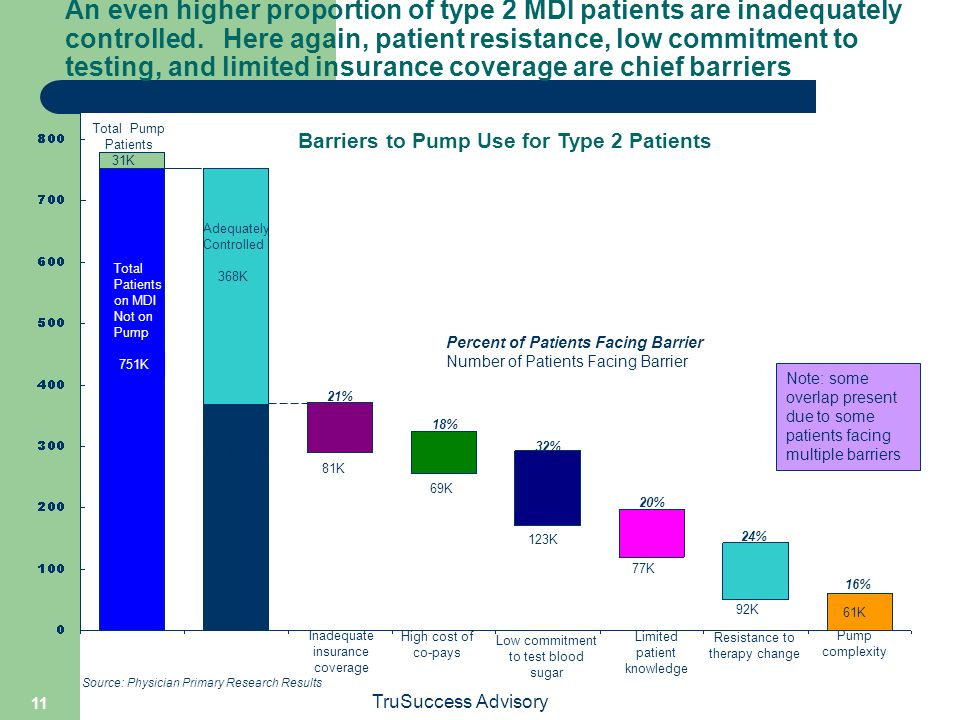 An even higher proportion of type 2 MDI patients are inadequately controlled. Here again, patient resistance, low commitment to testing, and limited insurance coverage are chief barriers

Barriers to Pump Use for Type 2 Patients

800
700
600
500
400
300
200
100
0

Total Pump Patients
31K

Total Patients on MDI Not on Pump
751K

Adequately Controlled
368K

Percent of Patients Facing Barrier
Number of Patients Facing Barrier

Note: some overlap present due to some patients facing multiple barriers

21%
81K
18%
69K
32%
123K
20%
77K
24%
92K
16%
61K

Inadequate insurance coverage
High cost of co-pays
Low commitment to test blood sugar
Limited patient knowledge
Resistance to therapy change
Pump complexity

Source: Physician Primary Research Results

11
TruSuccess Advisory